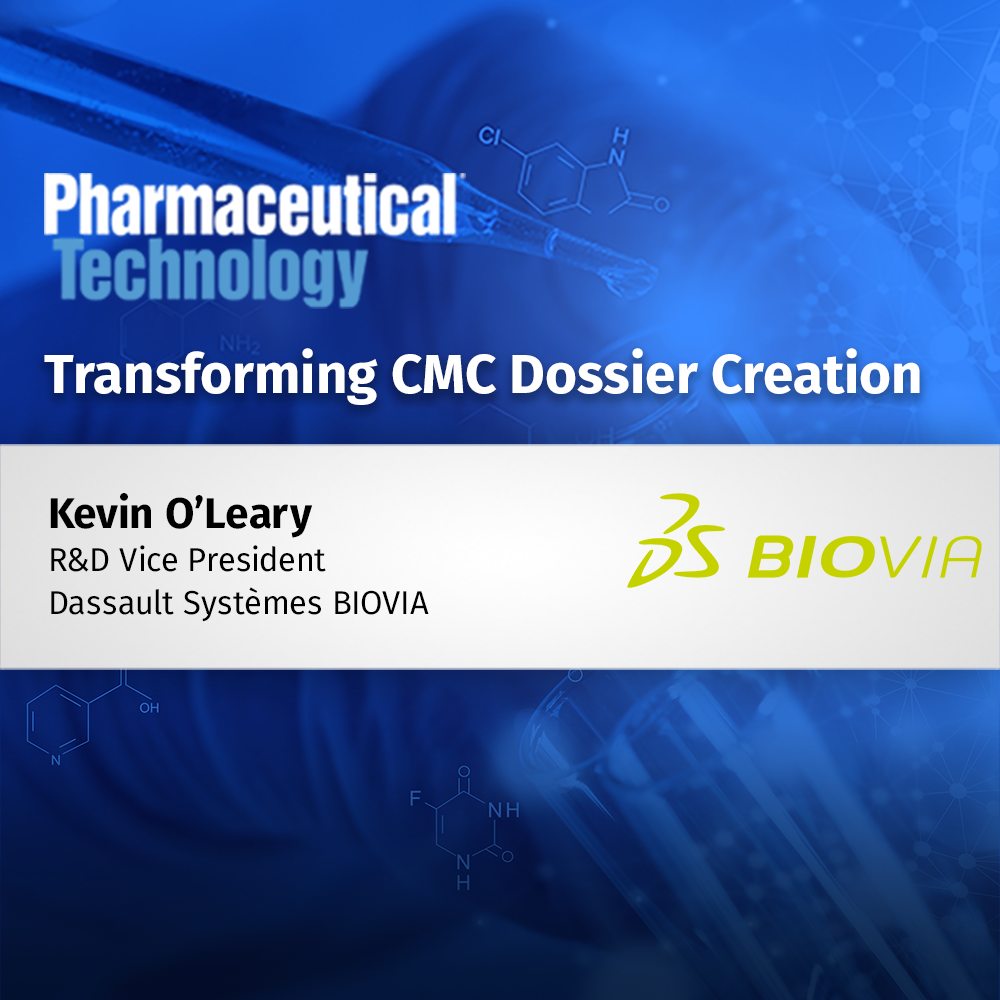 Pharmaceutical Technology

Transforming CMC Dossier Creation

Kevin O'Leary
R&D Vice President
Dassault Systèmes BIOVIA

3DS BIOVIA